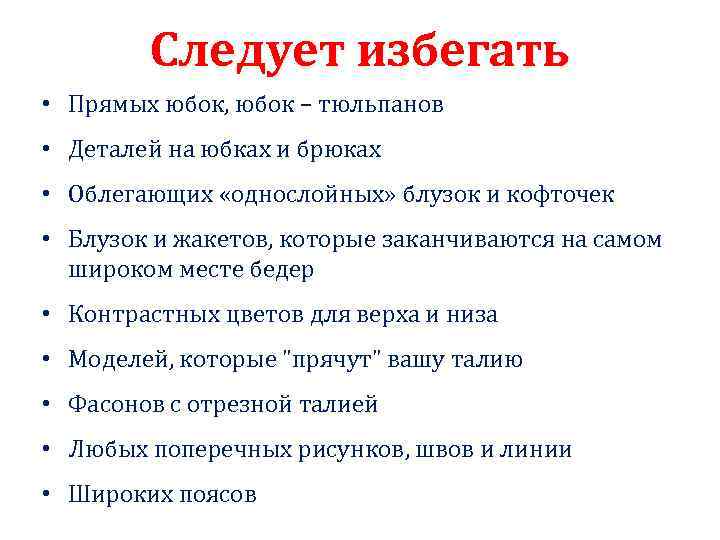 Следует избегать

• Прямых юбок, юбок – тюльпанов
• Деталей на юбках и брюках
• Облегающих «однослойных» блузок и кофточек
• Блузок и жакетов, которые заканчиваются на самом широком месте бедер
• Контрастных цветов для верха и низа
• Моделей, которые "прячут" вашу талию
• Фасонов с отрезной талией
• Любых поперечных рисунков, швов и линии
• Широких поясов